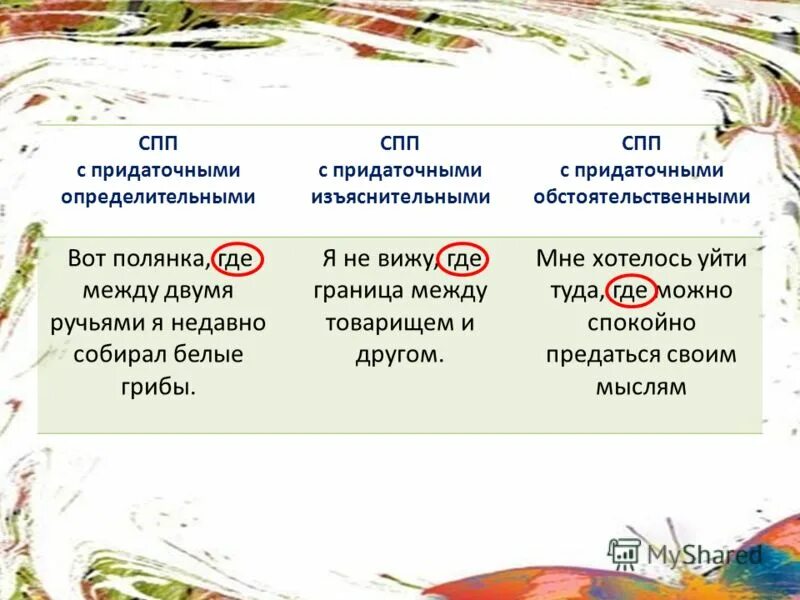 | СПП с придаточными определительными | СПП с придаточными изъяснительными | СПП с придаточными обстоятельственными |
|---|---|---|
| Вот полянка, где между двумя ручьями я недавно собирал белые грибы. | Я не вижу, где граница между товарищем и другом. | Мне хотелось уйти туда, где можно спокойно предаться своим мыслям |

MyShared